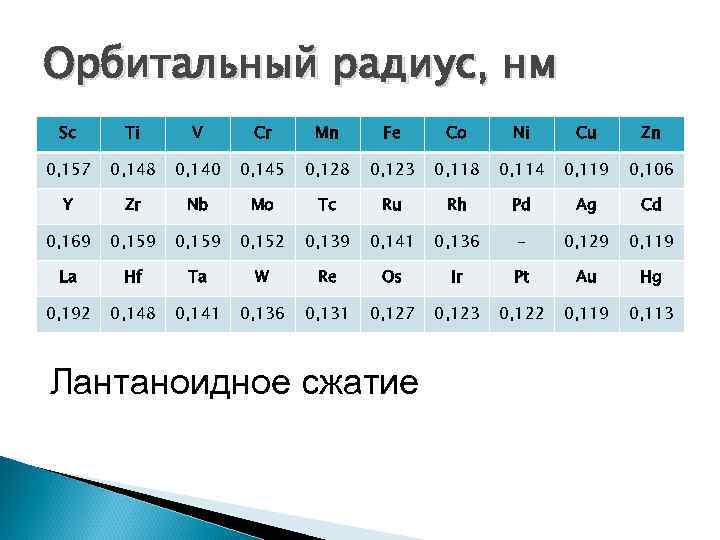 Орбитальный радиус, нм

| Sc | Ti | V | Cr | Mn | Fe | Co | Ni | Cu | Zn |
|---|---|---|---|---|---|---|---|---|---|
| 0,157 | 0,148 | 0,140 | 0,145 | 0,128 | 0,123 | 0,118 | 0,114 | 0,119 | 0,106 |
| Y | Zr | Nb | Mo | Tc | Ru | Rh | Pd | Ag | Cd |
| 0,169 | 0,159 | 0,159 | 0,152 | 0,139 | 0,141 | 0,136 | – | 0,129 | 0,119 |
| La | Hf | Ta | W | Re | Os | Ir | Pt | Au | Hg |
| 0,192 | 0,148 | 0,141 | 0,136 | 0,131 | 0,127 | 0,123 | 0,122 | 0,119 | 0,113 |

Лантаноидное сжатие